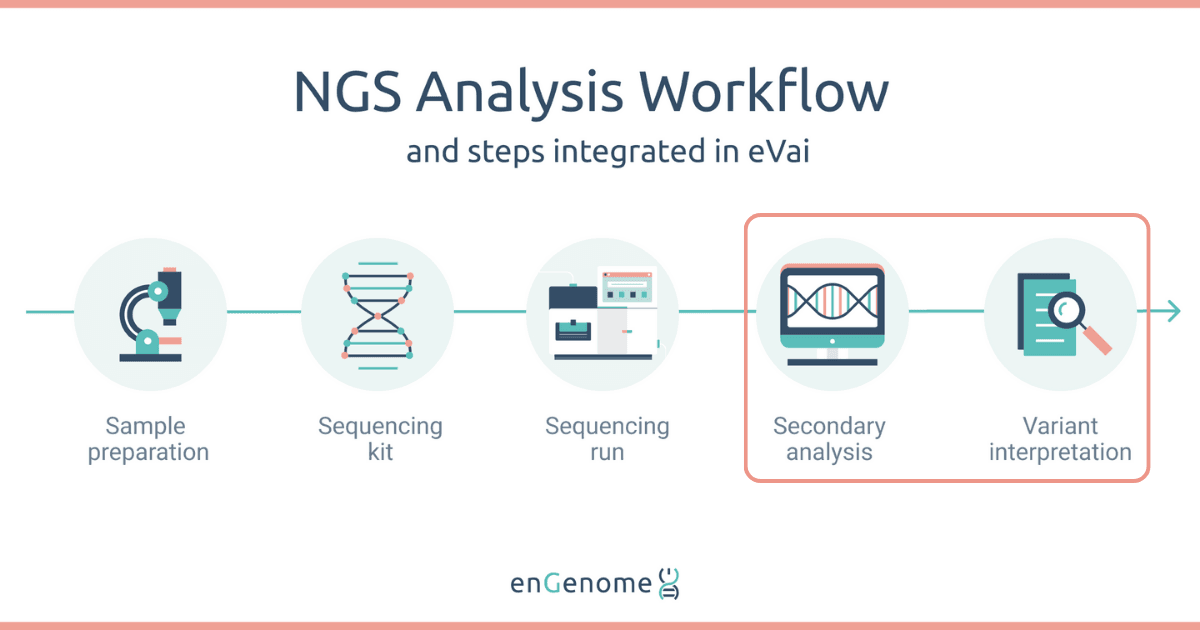 NGS Analysis Workflow
and steps integrated in eVai

Sample preparation

Sequencing kit

Sequencing run

Secondary analysis

Variant interpretation

enGenome